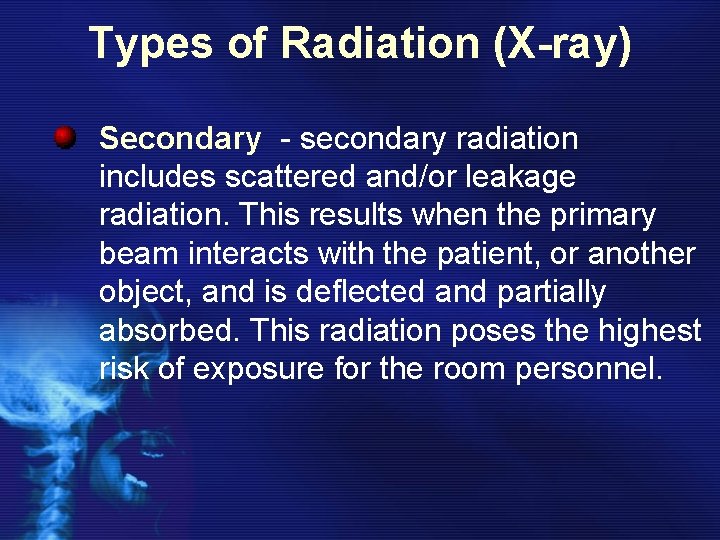 Types of Radiation (X-ray)

Secondary - secondary radiation includes scattered and/or leakage radiation. This results when the primary beam interacts with the patient, or another object, and is deflected and partially absorbed. This radiation poses the highest risk of exposure for the room personnel.